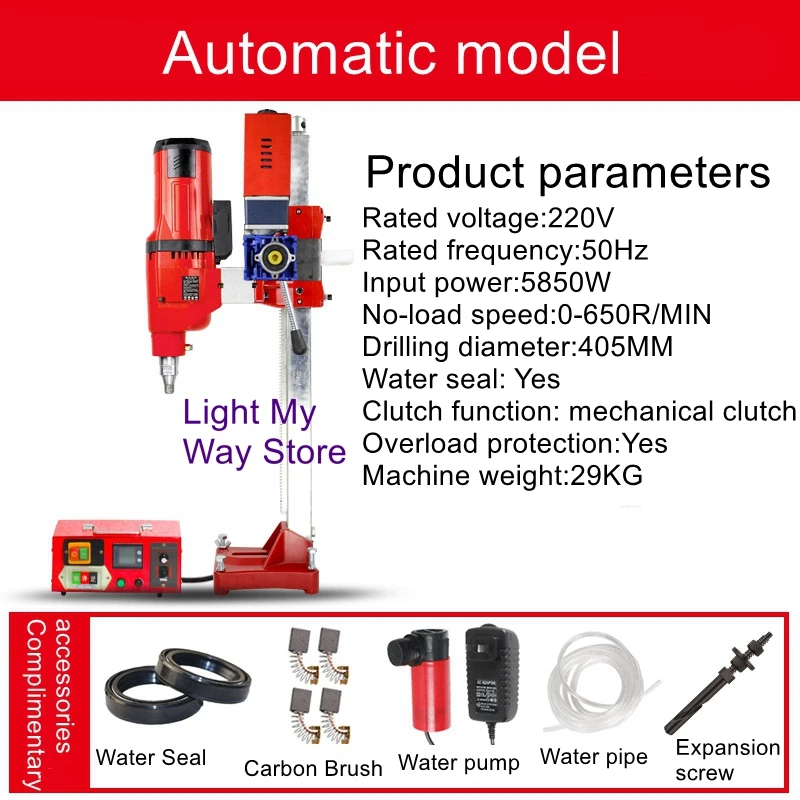 Automatic model

Product parameters
Rated voltage:220V
Rated frequency:50Hz
Input power:5850W
No-load speed:0-650R/MIN
Drilling diameter:405MM
Water seal: Yes
Clutch function: mechanical clutch
Overload protection:Yes
Machine weight:29KG

Light My Way Store

Complimentary accessories

Water Seal
Carbon Brush
Water pump
Water pipe
Expansion screw